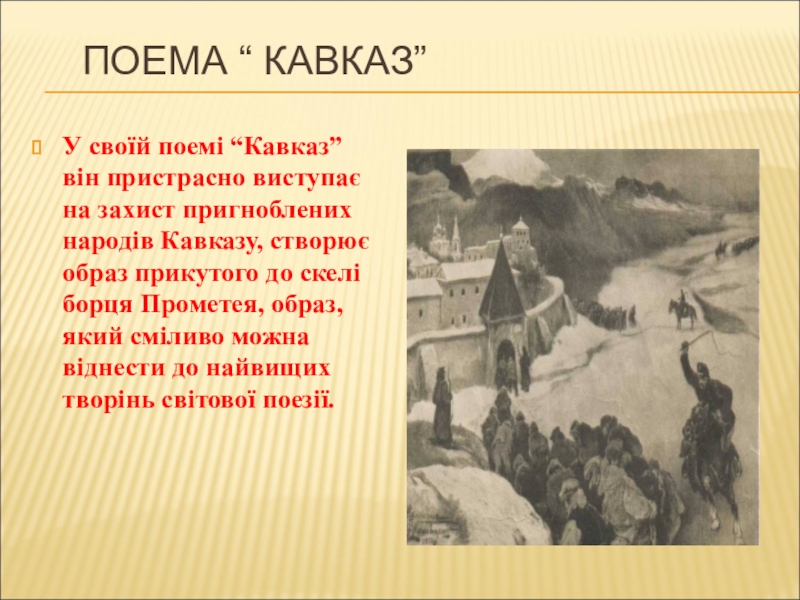 ПОЕМА “ КАВКАЗ”

У своїй поемі “Кавказ” він пристрасно виступає на захист пригноблених народів Кавказу, створює образ прикутого до скелі борця Прометея, образ, який сміливо можна віднести до найвищих творінь світової поезії.